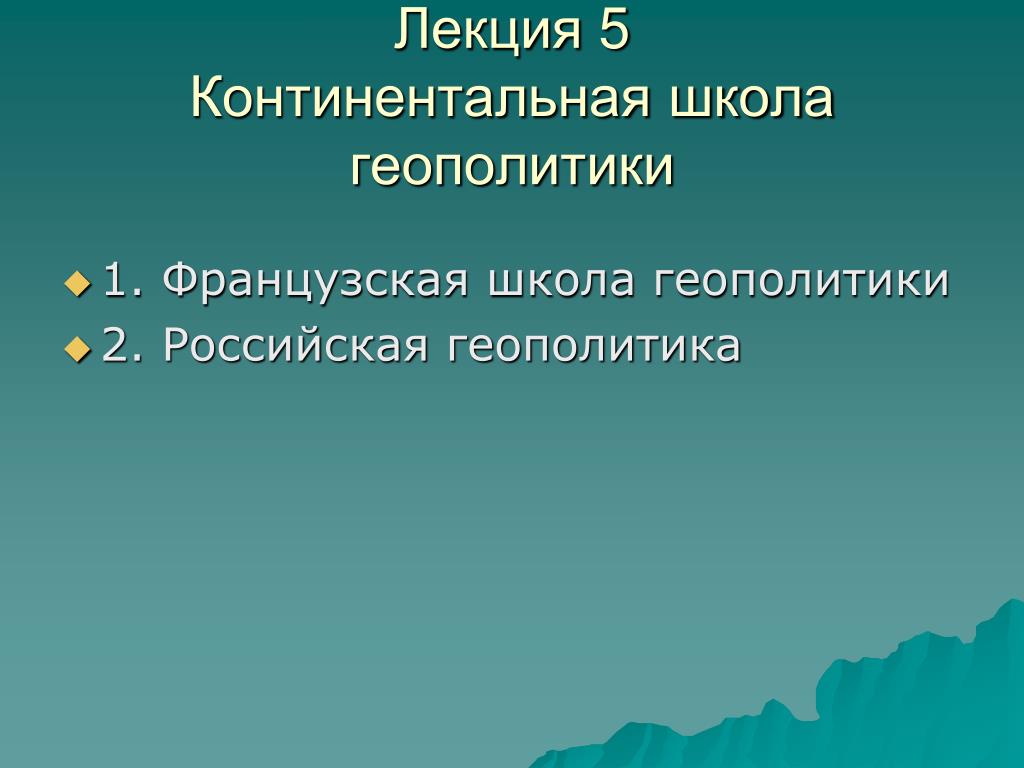 Лекция 5
Континентальная школа геополитики

1. Французская школа геополитики
2. Российская геополитика